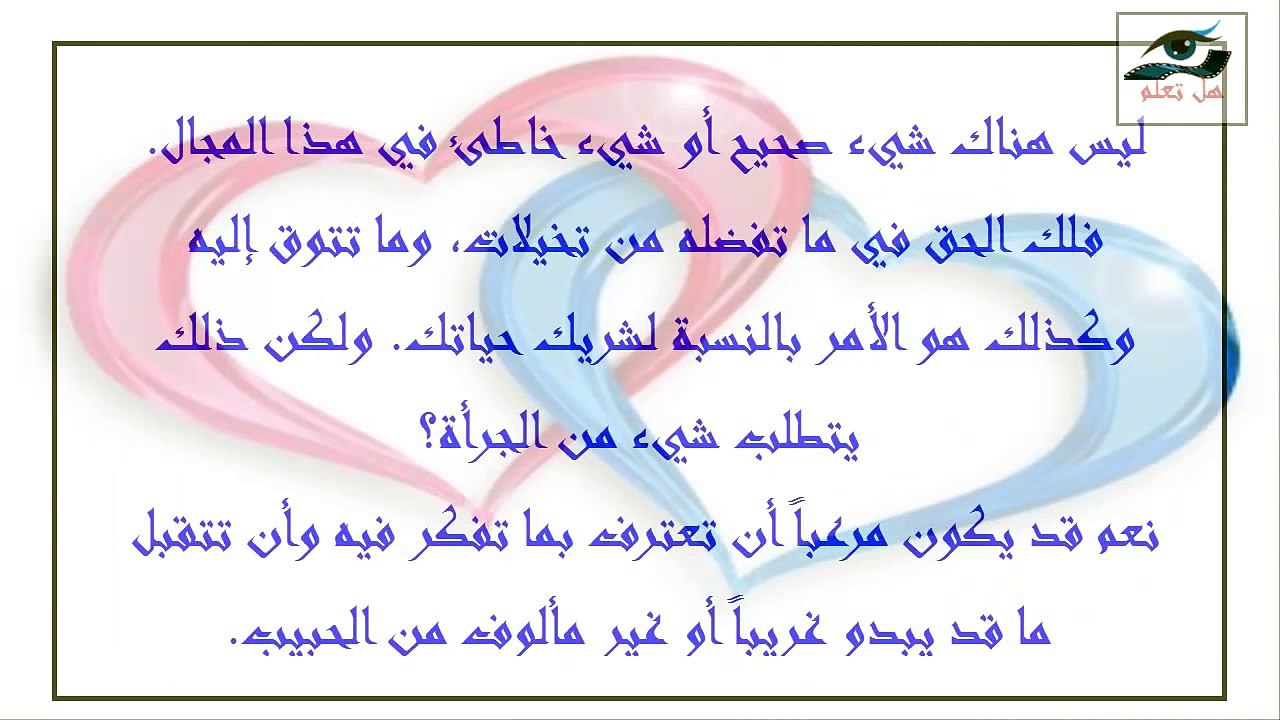 هل تعلم

ليس هناك شيء صحيح أو شيء خاطئ في هذا المجال. فلك الحق في ما تفضله من تخيلات، وما تتوق إليه وكذلك هو الأمر بالنسبة لشريك حياتك. ولكن ذلك يتطلب شيء من الجرأة؟

نعم قد يكون مرعباً أن تعترف بما تفكر فيه وأن تتقبل ما قد يبدو غريباً أو غير مألوف من الحبيب.